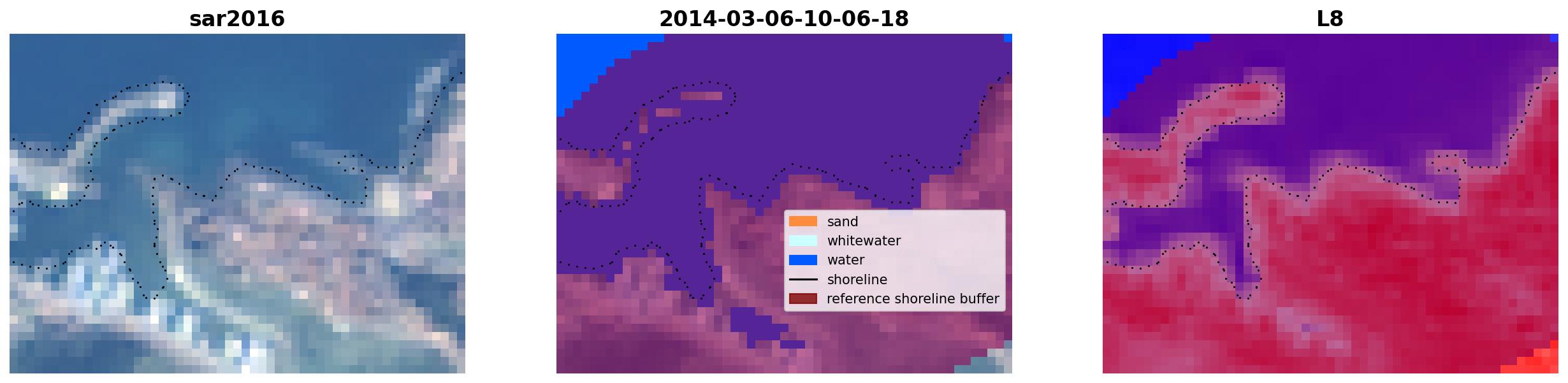 sar2016

2014-03-06-10-06-18

sand
whitewater
water
shoreline
reference shoreline buffer

L8